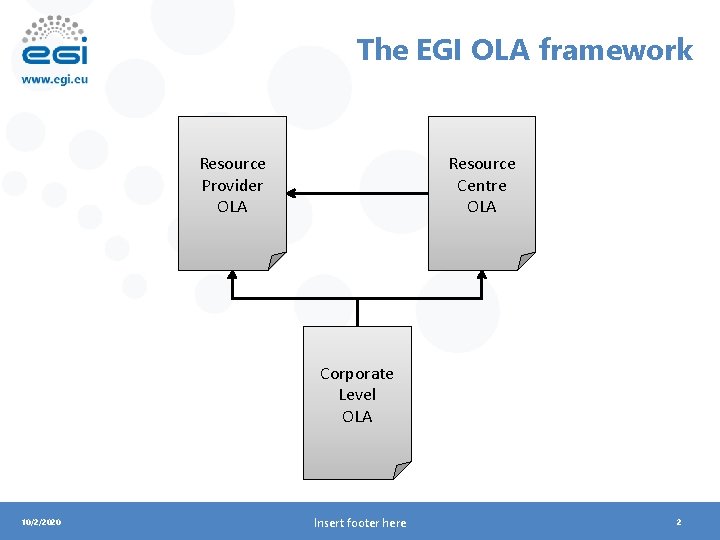 egi
www.egi.eu

The EGI OLA framework

Resource Provider OLA

Resource Centre OLA

Corporate Level OLA

10/2/2020

Insert footer here

2